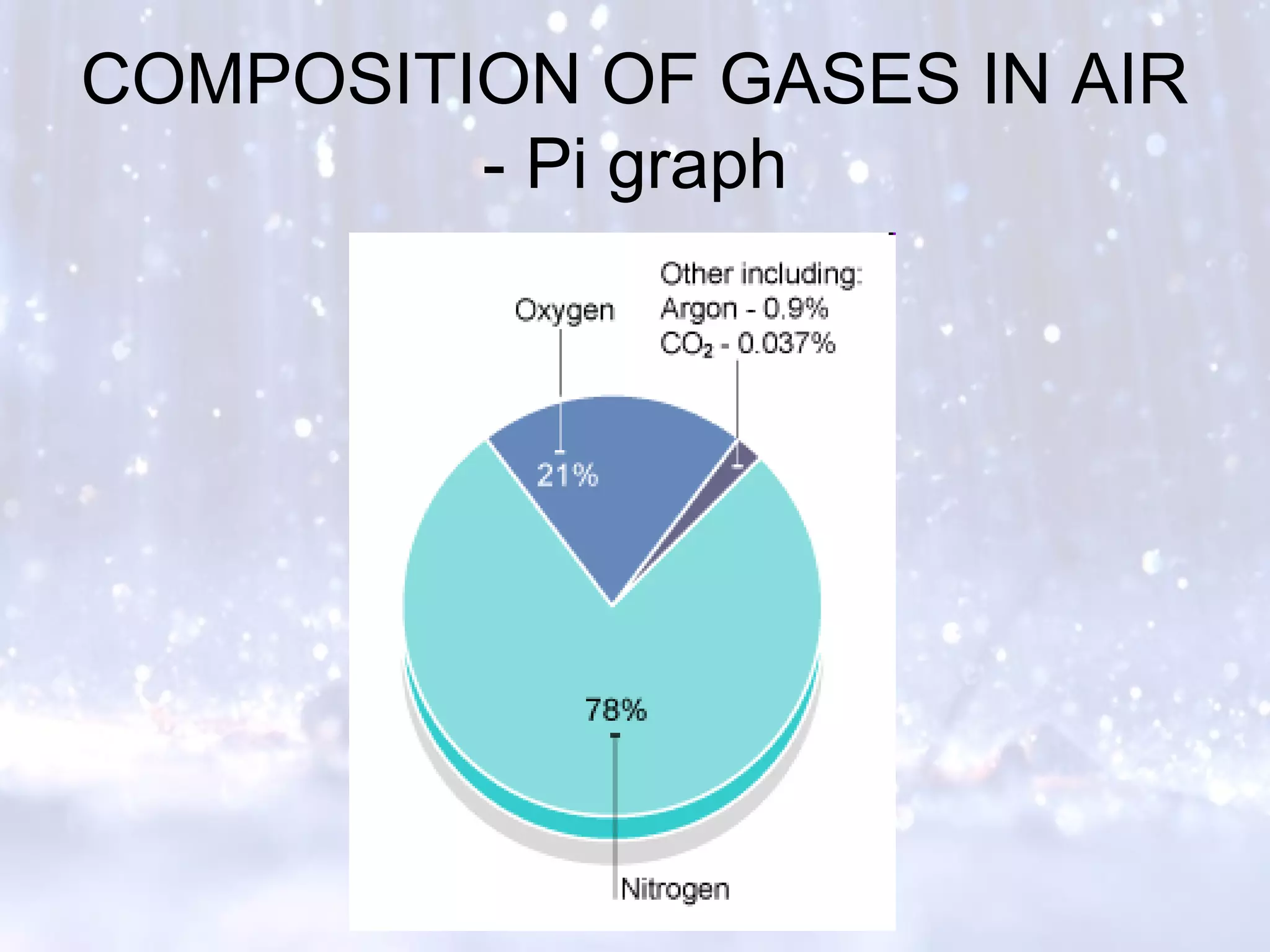 COMPOSITION OF GASES IN AIR - Pi graph

Oxygen

Other including:
Argon - 0.9%
$CO_2$ - 0.037%

21%

78%

Nitrogen